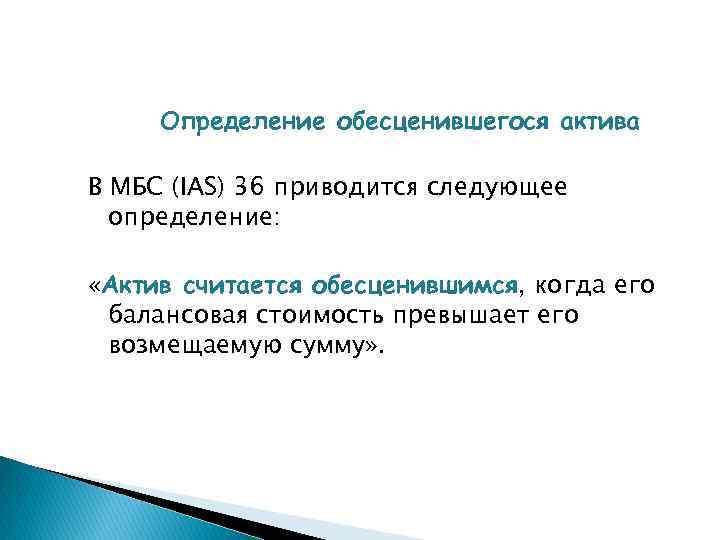 Определение обесценившегося актива

В МБС (IAS) 36 приводится следующее определение:

«Актив считается обесценившимся, когда его балансовая стоимость превышает его возмещаемую сумму».